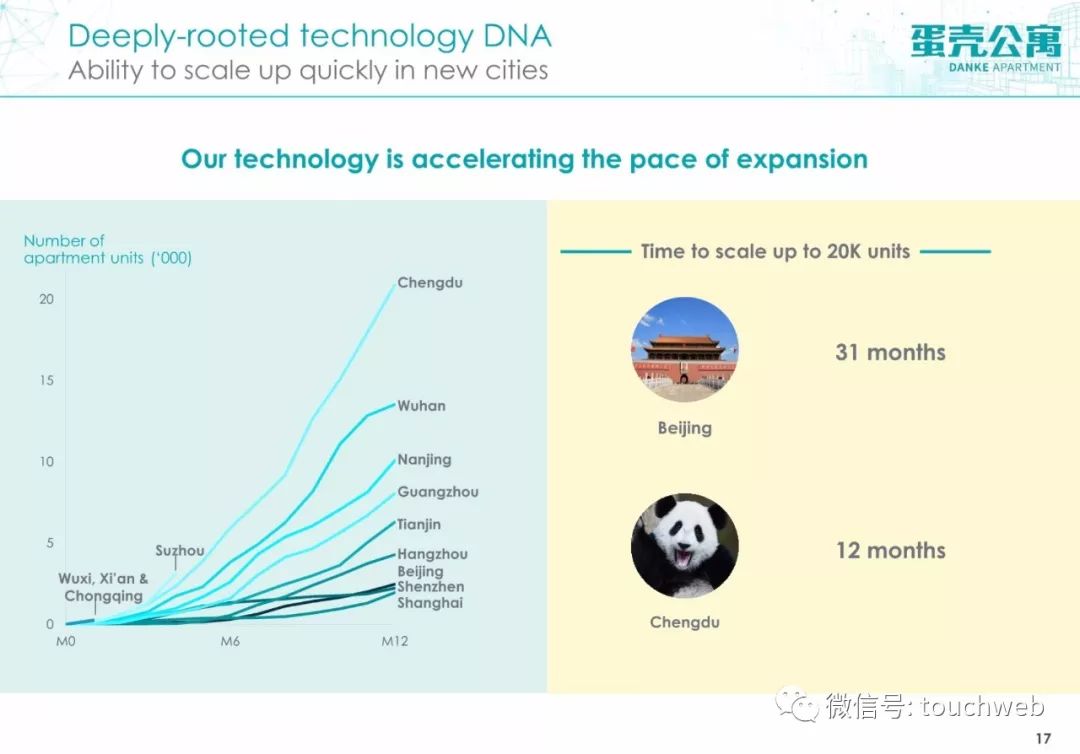 Deeply-rooted technology DNA
Ability to scale up quickly in new cities

蛋壳公寓
DANKE APARTMENT

Our technology is accelerating the pace of expansion

Number of apartment units ('000)

20
15
10
5
0

M0
M6
M12

Chengdu
Wuhan
Nanjing
Guangzhou
Tianjin
Hangzhou
Beijing
Shenzhen
Shanghai
Suzhou
Wuxi, Xi'an & Chongqing

Time to scale up to 20K units

31 months
Beijing

12 months
Chengdu

微信号: touchweb

17